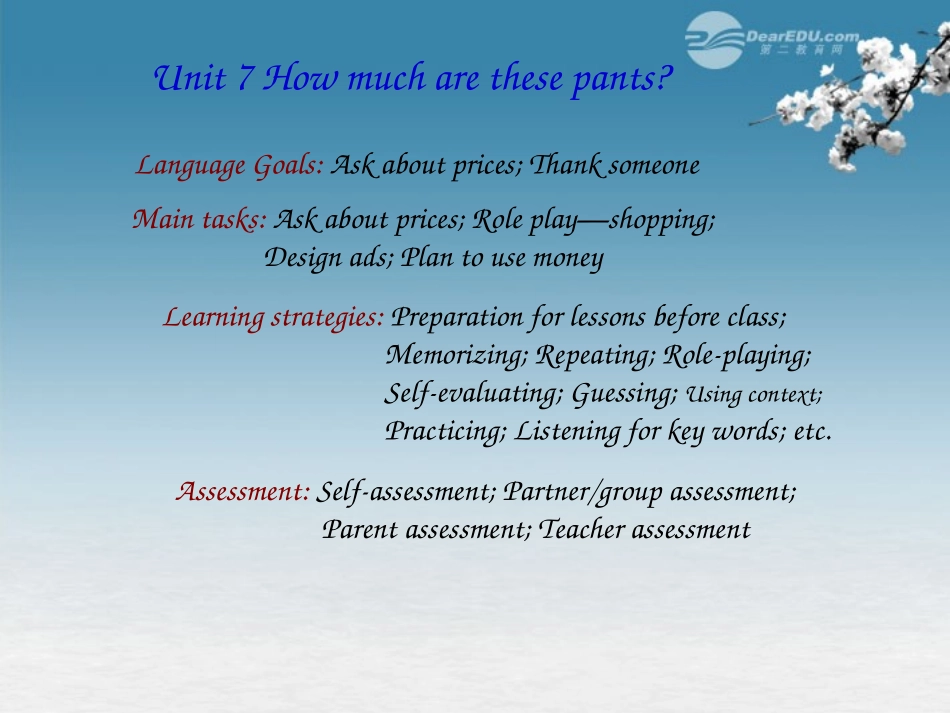 Unit 7 How much are these pants?

Language Goals: Ask about prices; Thank someone

Main tasks: Ask about prices; Role play—shopping; Design ads; Plan to use money

Learning strategies: Preparation for lessons before class; Memorizing; Repeating; Role-playing; Self-evaluating; Guessing; Using context; Practicing; Listening for key words; etc.

Assessment: Self-assessment; Partner/group assessment; Parent assessment; Teacher assessment

DearEDU.com
第二教育网